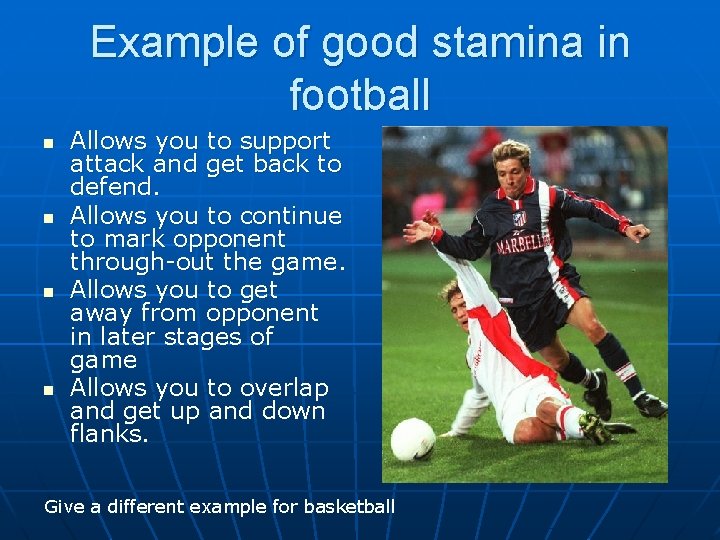 Example of good stamina in football

- Allows you to support attack and get back to defend.
- Allows you to continue to mark opponent through-out the game.
- Allows you to get away from opponent in later stages of game
- Allows you to overlap and get up and down flanks.

MARBELLA

Give a different example for basketball